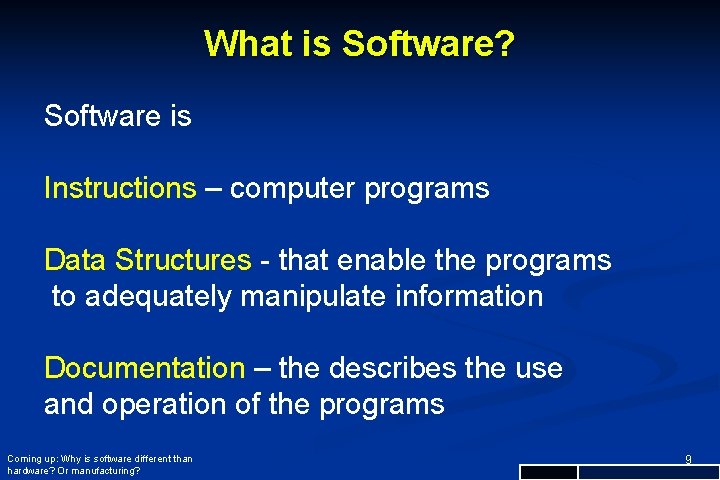 What is Software?

Software is

Instructions – computer programs

Data Structures - that enable the programs to adequately manipulate information

Documentation – the describes the use and operation of the programs

Coming up: Why is software different than hardware? Or manufacturing?

9